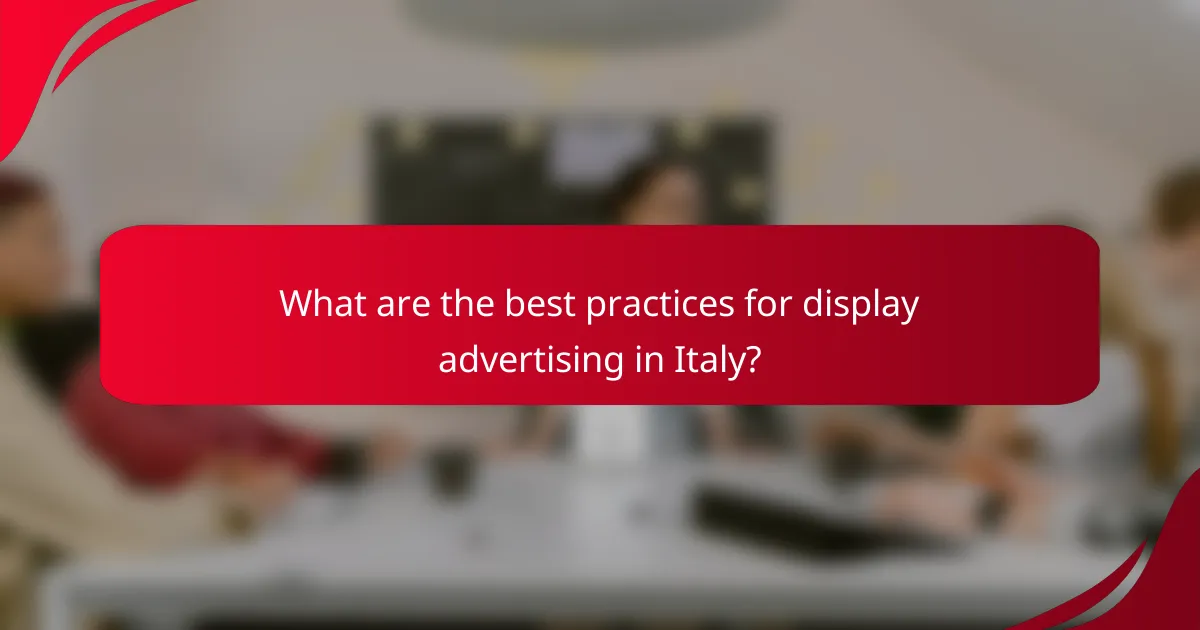 What are the best practices for display advertising in Italy?